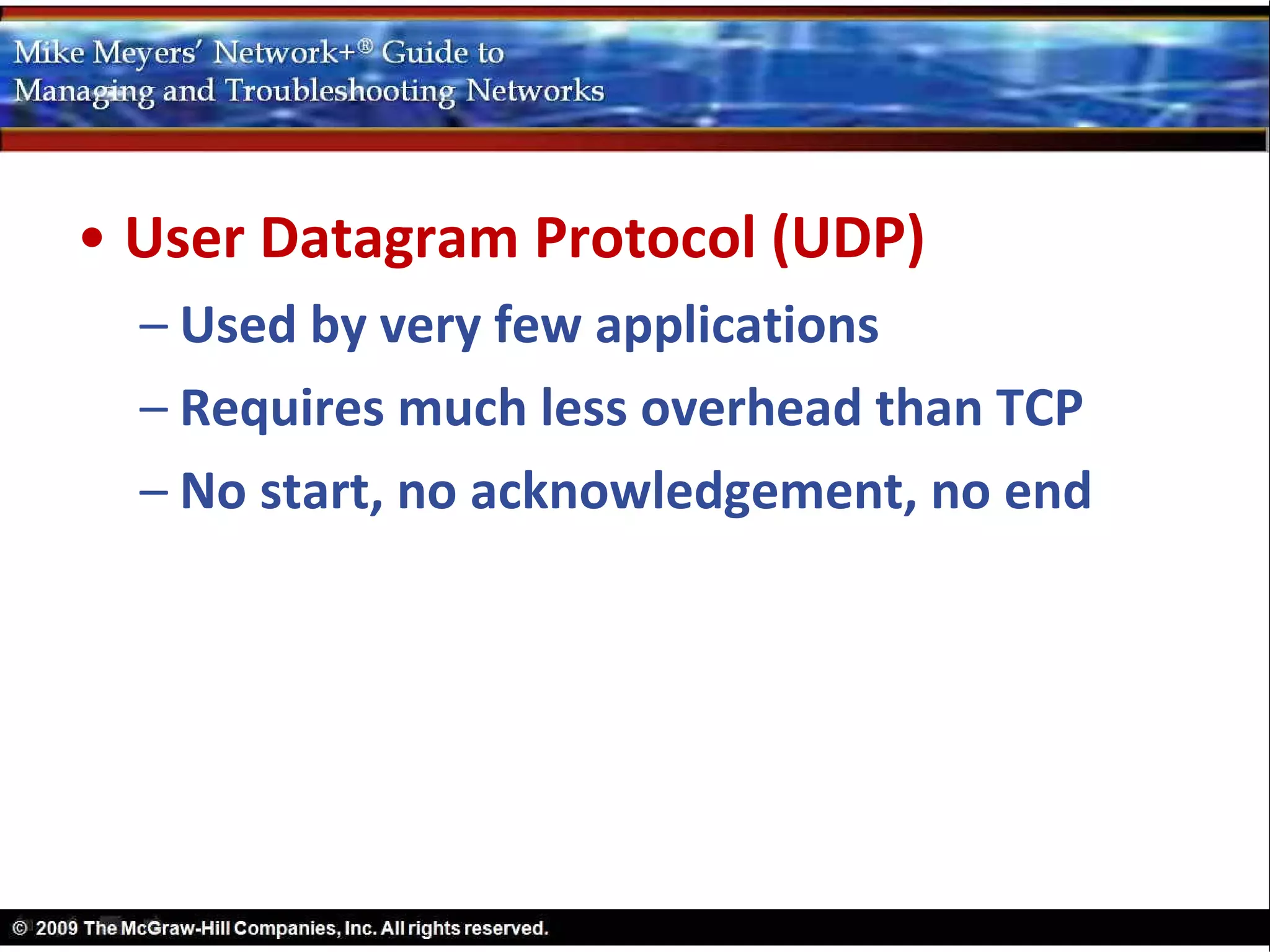 Mike Meyers' Network+® Guide to Managing and Troubleshooting Networks

• User Datagram Protocol (UDP)
– Used by very few applications
– Requires much less overhead than TCP
– No start, no acknowledgement, no end

© 2009 The McGraw-Hill Companies, Inc. All rights reserved.